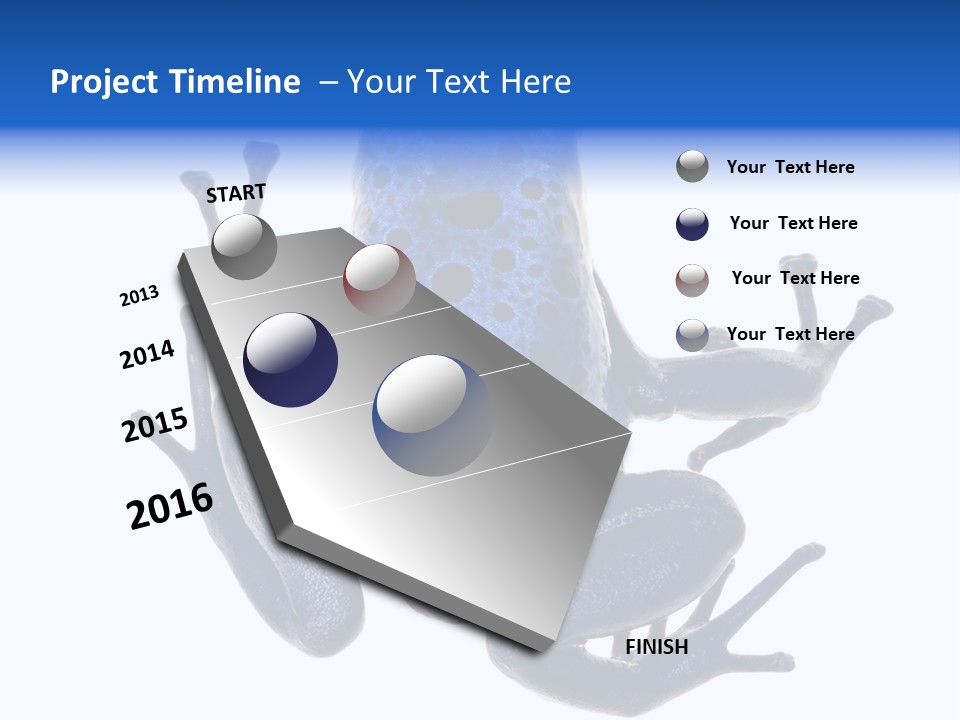 Project Timeline – Your Text Here

START

2013

2014

2015

2016

FINISH

Your Text Here

Your Text Here

Your Text Here

Your Text Here